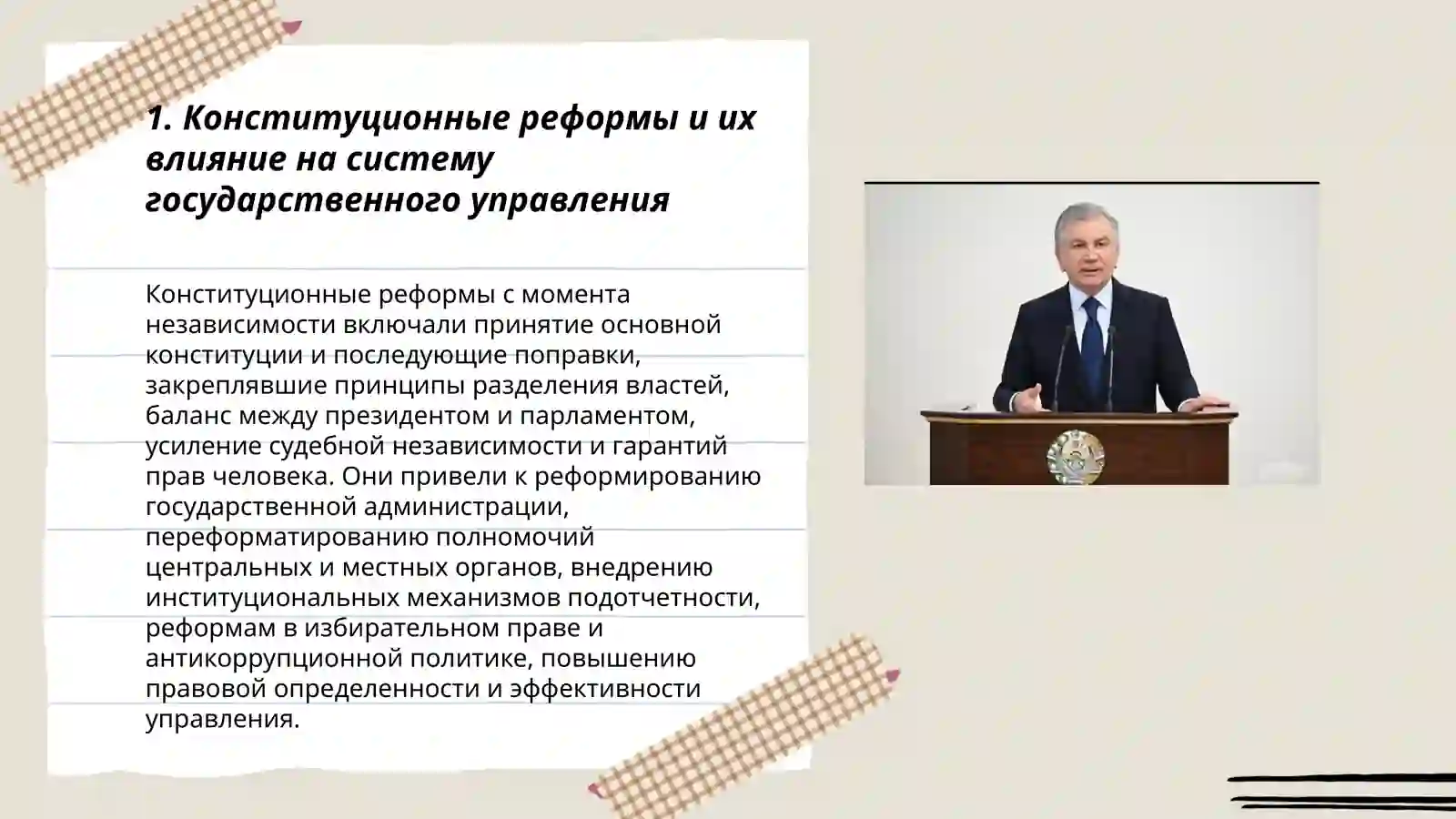 1. Конституционные реформы и их влияние на систему государственного управления

Конституционные реформы с момента независимости включали принятие основной конституции и последующие поправки, закреплявшие принципы разделения властей, баланс между президентом и парламентом, усиление судебной независимости и гарантий прав человека. Они привели к реформированию государственной администрации, переформатированию полномочий центральных и местных органов, внедрению институциональных механизмов подотчетности, реформам в избирательном праве и антикоррупционной политике, повышению правовой определенности и эффективности управления.